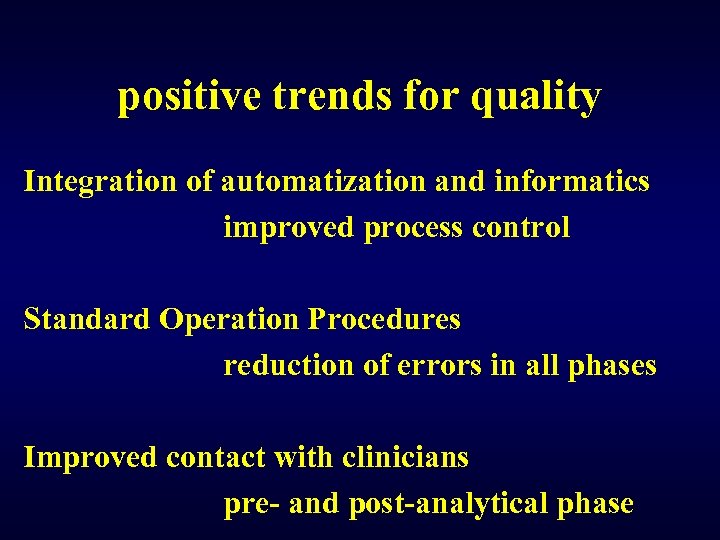 positive trends for quality

Integration of automatization and informatics
improved process control

Standard Operation Procedures
reduction of errors in all phases

Improved contact with clinicians
pre- and post-analytical phase